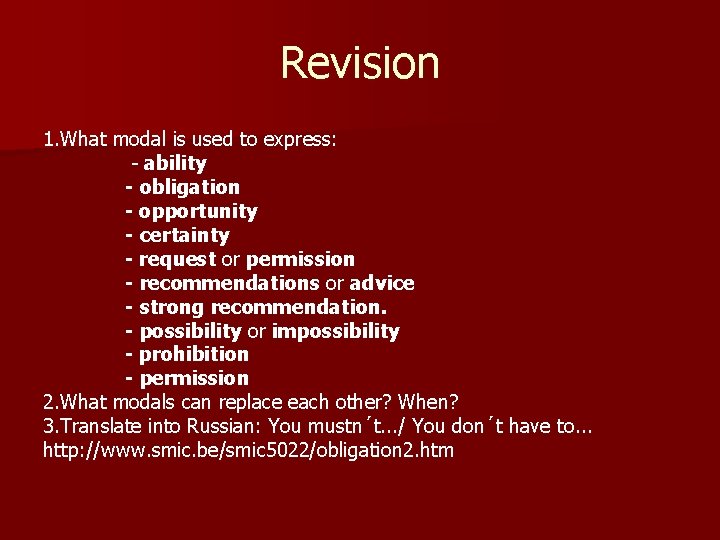 Revision

1.What modal is used to express:
- ability
- obligation
- opportunity
- certainty
- request or permission
- recommendations or advice
- strong recommendation.
- possibility or impossibility
- prohibition
- permission
2.What modals can replace each other? When?
3.Translate into Russian: You mustn´t.../ You don´t have to...
http://www.smic.be/smic5022/obligation2.htm